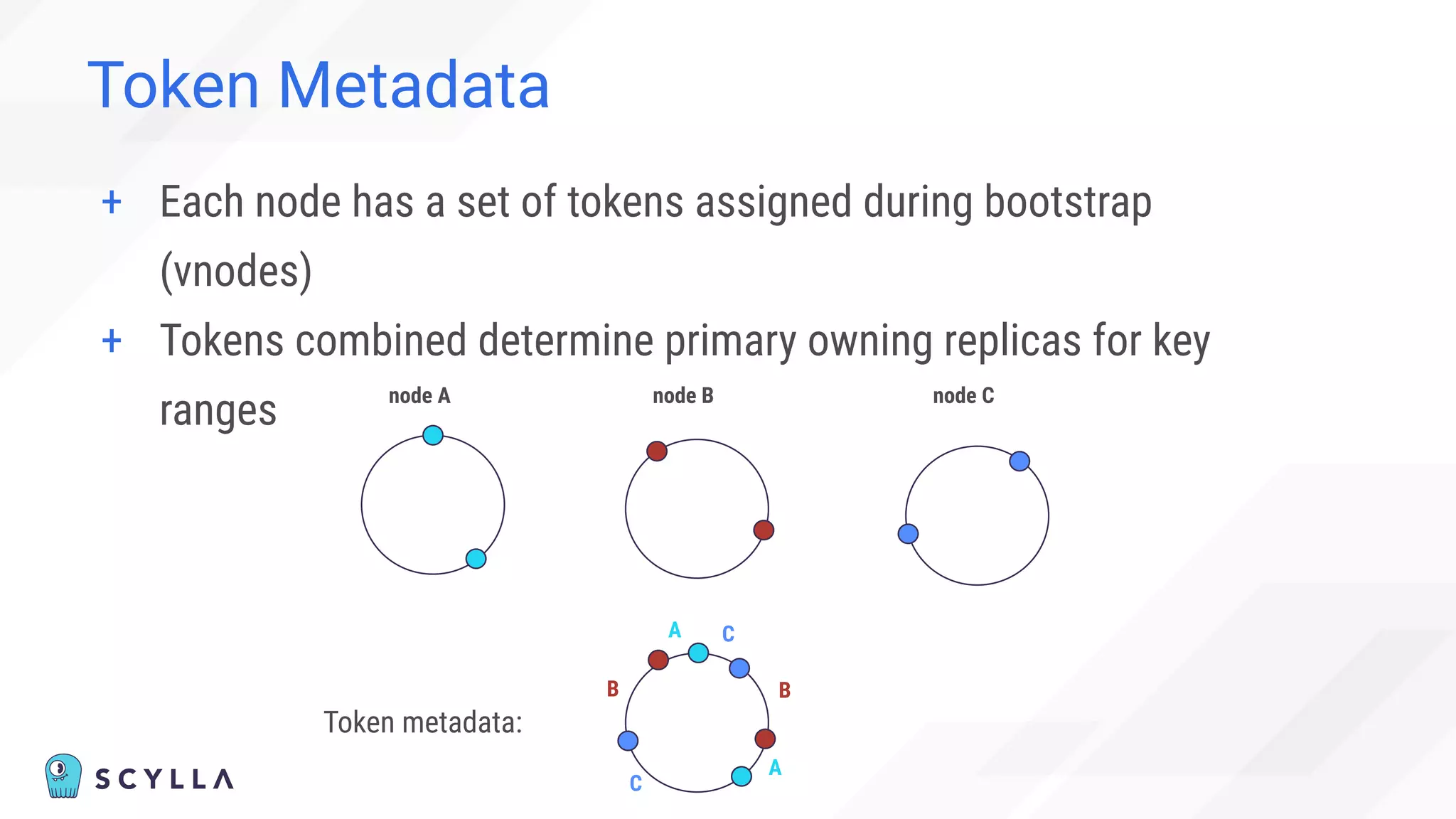 Token Metadata

+ Each node has a set of tokens assigned during bootstrap (vnodes)

+ Tokens combined determine primary owning replicas for key ranges

node A

node B

node C

Token metadata:

A
C
B
B
C
A

SCYLLA